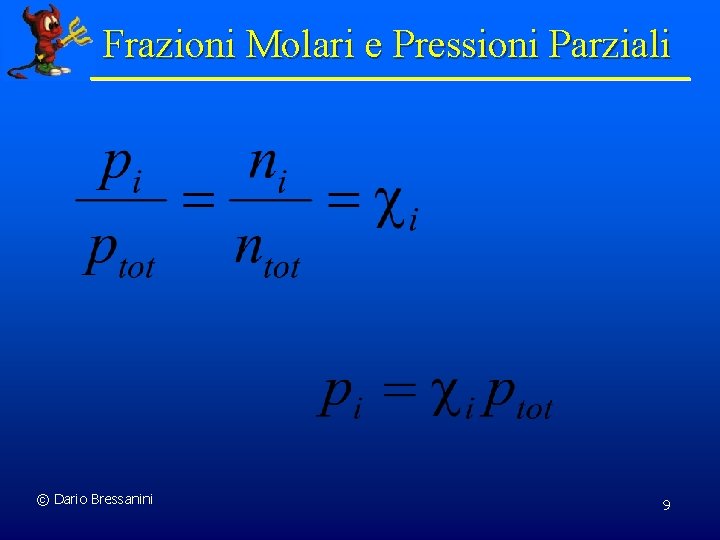 Frazioni Molari e Pressioni Parziali

$\frac{p_i}{p_{tot}} = \frac{n_i}{n_{tot}} = \chi_i$

$p_i = \chi_i p_{tot}$

© Dario Bressanini

9